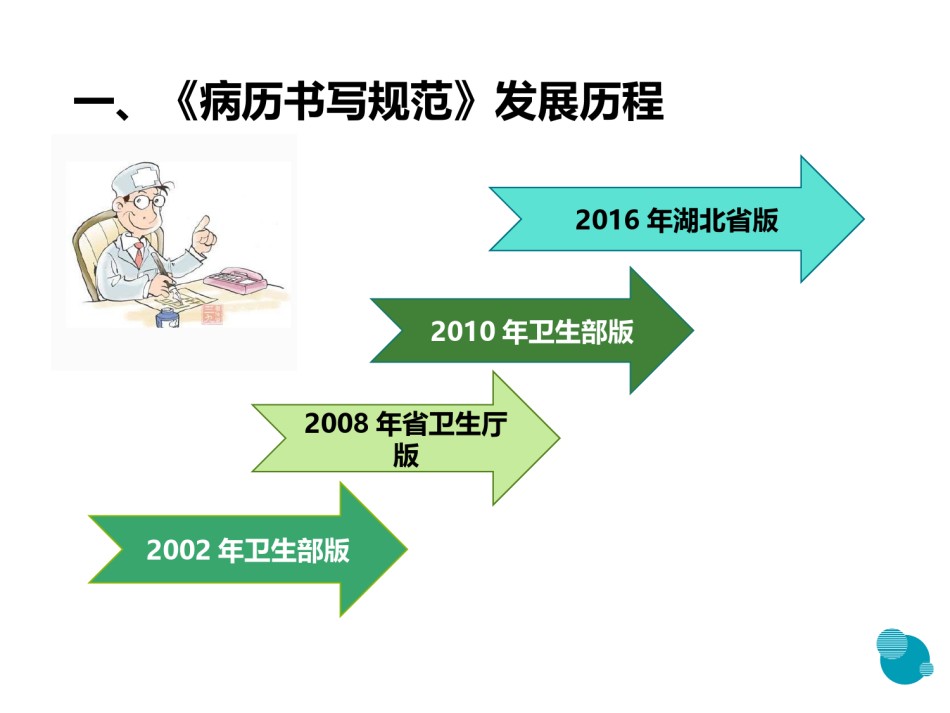 一、《病历书写规范》发展历程

2016 年湖北省版

2010 年卫生部版

2008 年省卫生厅版

2002 年卫生部版